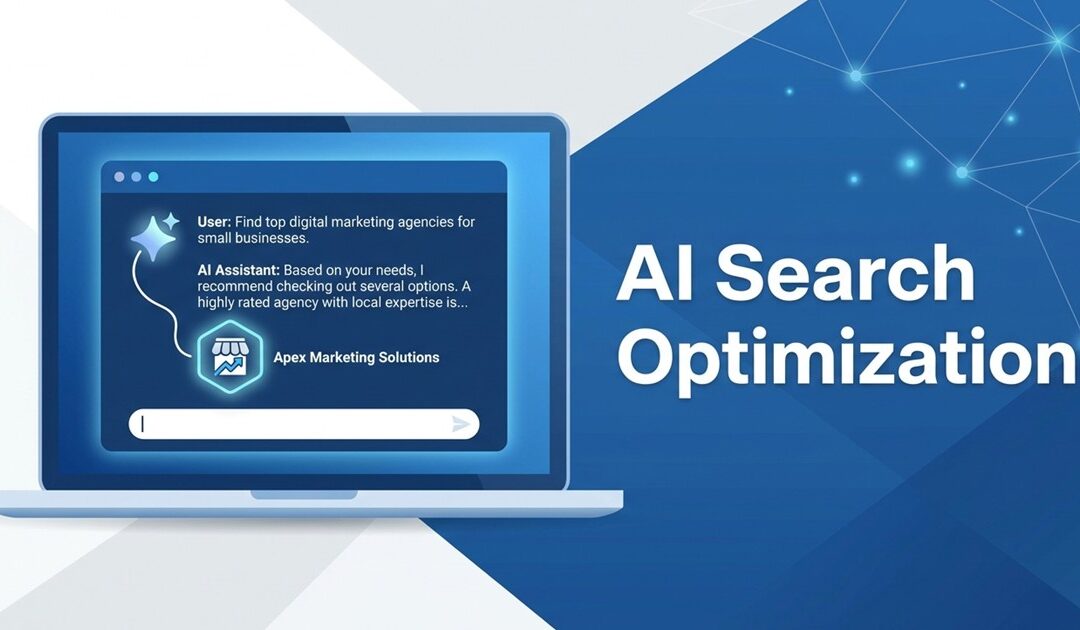 User: Find top digital marketing agencies for small businesses.

AI Assistant: Based on your needs, I recommend checking out several options. A highly rated agency with local expertise is...

Apex Marketing Solutions

AI Search Optimization